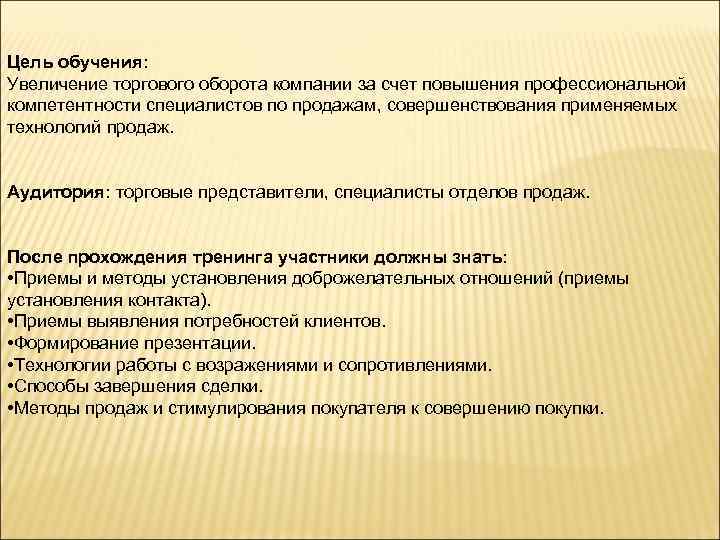 Цель обучения:
Увеличение торгового оборота компании за счет повышения профессиональной компетентности специалистов по продажам, совершенствования применяемых технологий продаж.

Аудитория: торговые представители, специалисты отделов продаж.

После прохождения тренинга участники должны знать:
•Приемы и методы установления доброжелательных отношений (приемы установления контакта).
•Приемы выявления потребностей клиентов.
•Формирование презентации.
•Технологии работы с возражениями и сопротивлениями.
•Способы завершения сделки.
•Методы продаж и стимулирования покупателя к совершению покупки.